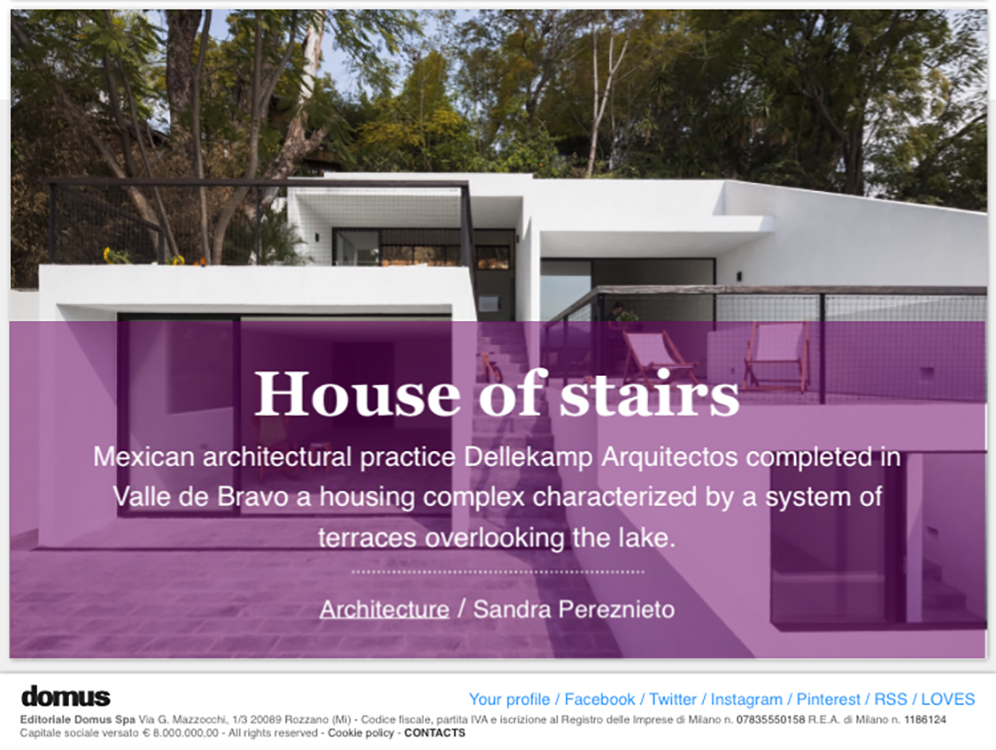 House of stairs

Mexican architectural practice Dellekamp Arquitectos completed in Valle de Bravo a housing complex characterized by a system of terraces overlooking the lake.

Architecture / Sandra Pereznieto

domus

Your profile / Facebook / Twitter / Instagram / Pinterest / RSS / LOVES

Editoriale Domus Spa Via G. Mazzocchi, 1/3 20089 Rozzano (Mi) - Codice fiscale, partita IVA e iscrizione al Registro delle Imprese di Milano n. 07835550158 R.E.A. di Milano n. 1186124 Capitale sociale versato € 8.000.000,00 - All rights reserved - Cookie policy - CONTACTS